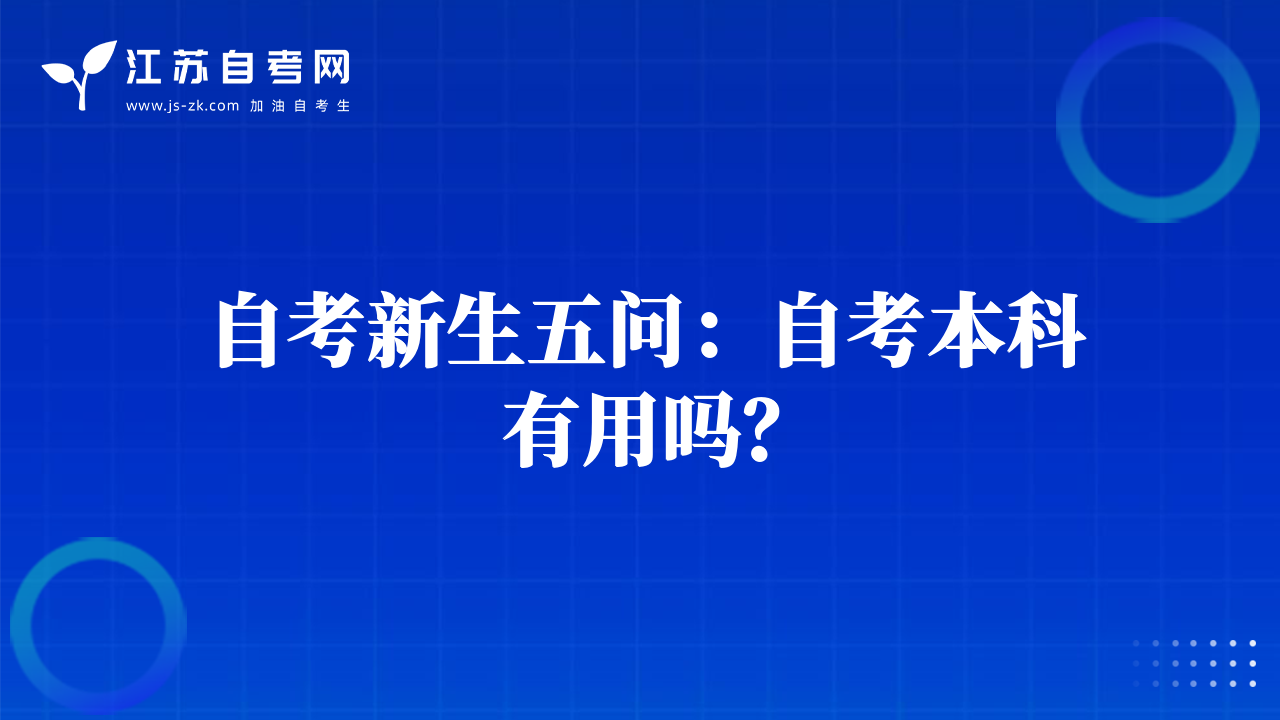 江苏自考网
www.js-zk.com 加油自考生

自考新生五问：自考本科有用吗?